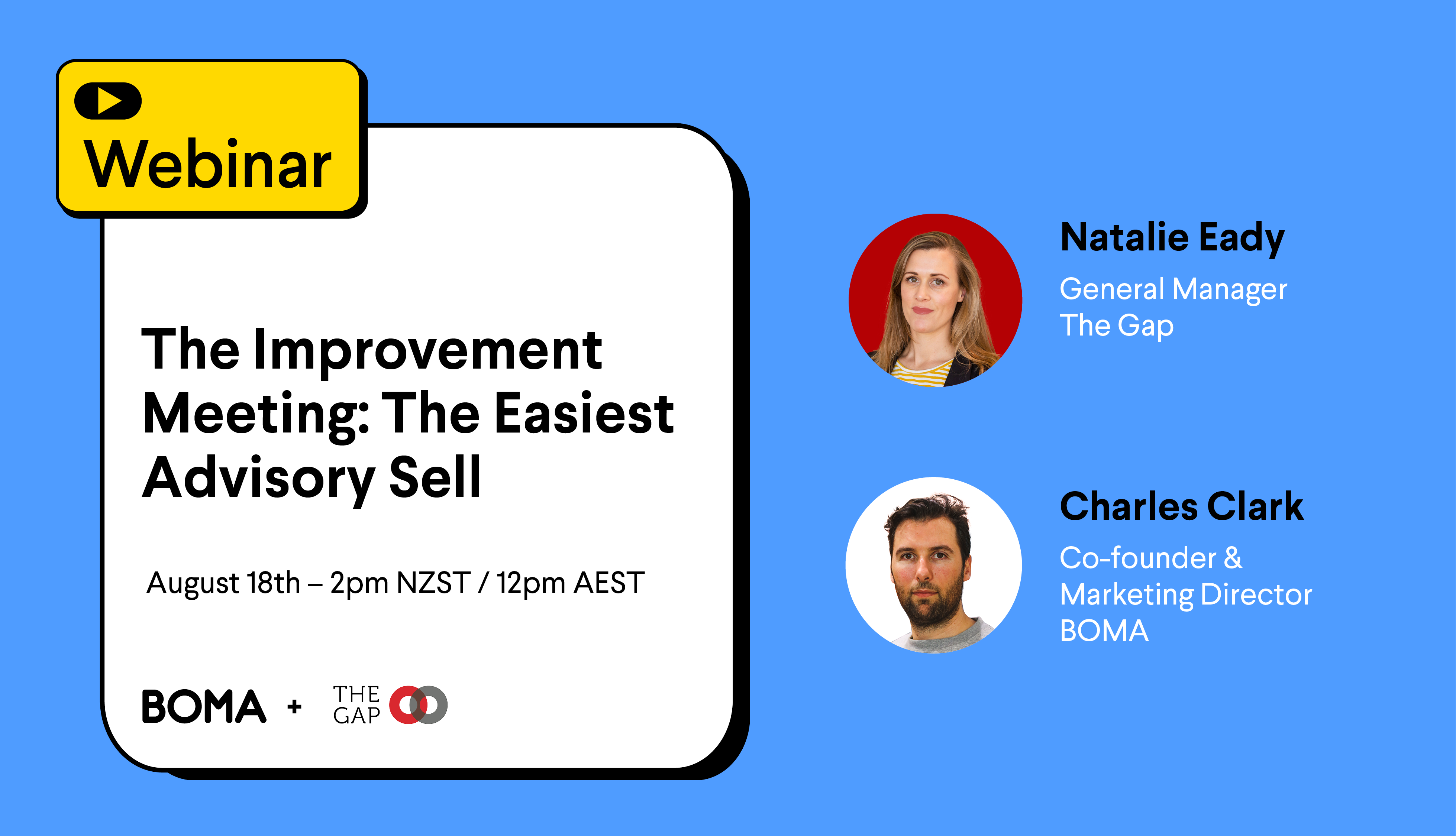 Webinar

The Improvement Meeting: The Easiest Advisory Sell

August 18th – 2pm NZST / 12pm AEST

BOMA + THE GAP

Natalie Eady
General Manager
The Gap

Charles Clark
Co-founder &
Marketing Director
BOMA